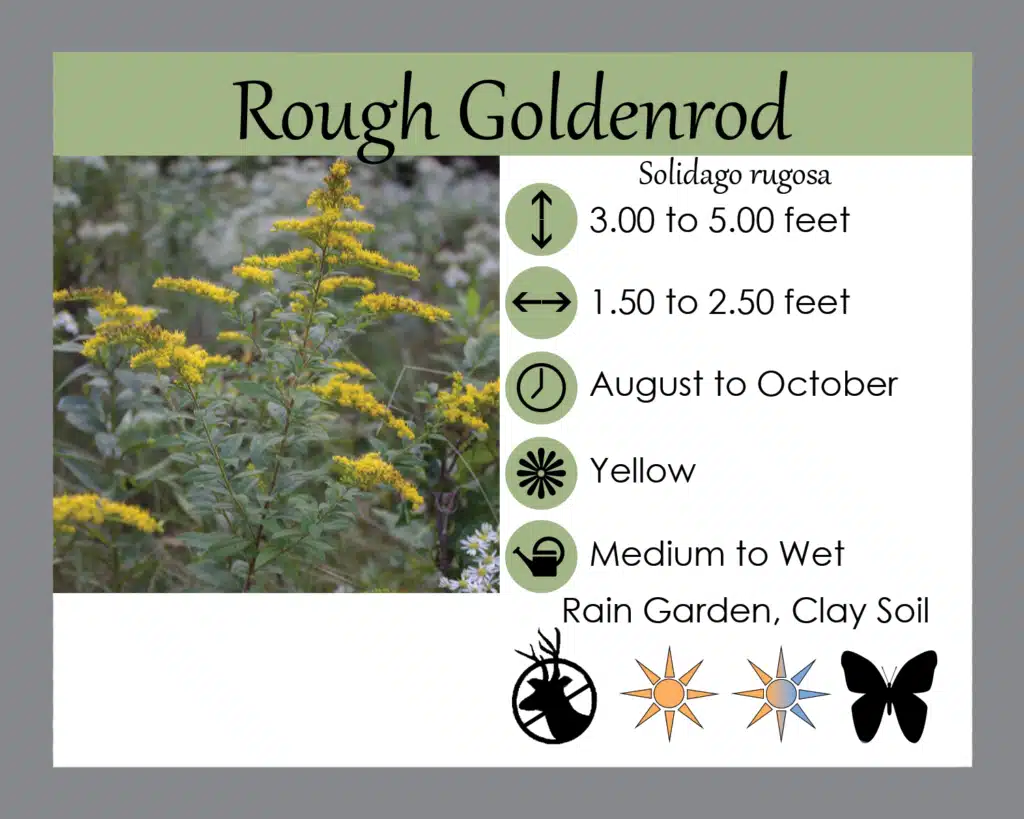 Rough Goldenrod

Solidago rugosa

3.00 to 5.00 feet

1.50 to 2.50 feet

August to October

Yellow

Medium to Wet

Rain Garden, Clay Soil